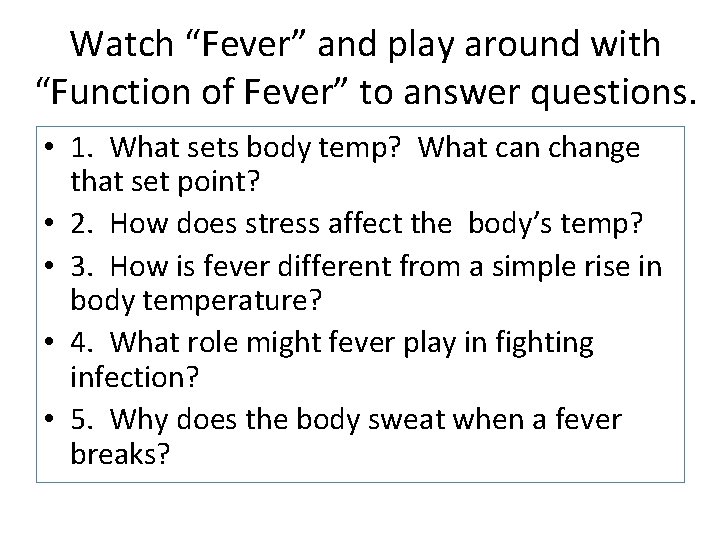 Watch “Fever” and play around with “Function of Fever” to answer questions.

• 1. What sets body temp? What can change that set point?
• 2. How does stress affect the body’s temp?
• 3. How is fever different from a simple rise in body temperature?
• 4. What role might fever play in fighting infection?
• 5. Why does the body sweat when a fever breaks?